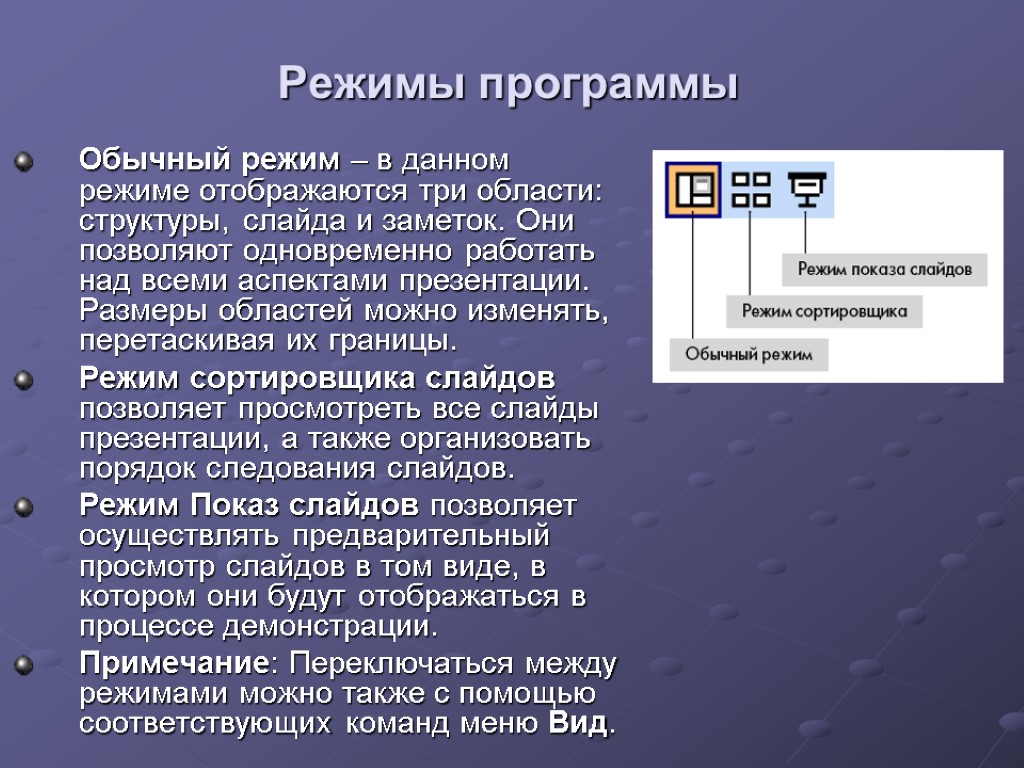 Режимы программы

Обычный режим – в данном режиме отображаются три области: структуры, слайда и заметок. Они позволяют одновременно работать над всеми аспектами презентации. Размеры областей можно изменять, перетаскивая их границы.

Режим сортировщика слайдов позволяет просмотреть все слайды презентации, а также организовать порядок следования слайдов.

Режим Показ слайдов позволяет осуществлять предварительный просмотр слайдов в том виде, в котором они будут отображаться в процессе демонстрации.

Примечание: Переключаться между режимами можно также с помощью соответствующих команд меню Вид.

Режим показа слайдов
Режим сортировщика
Обычный режим